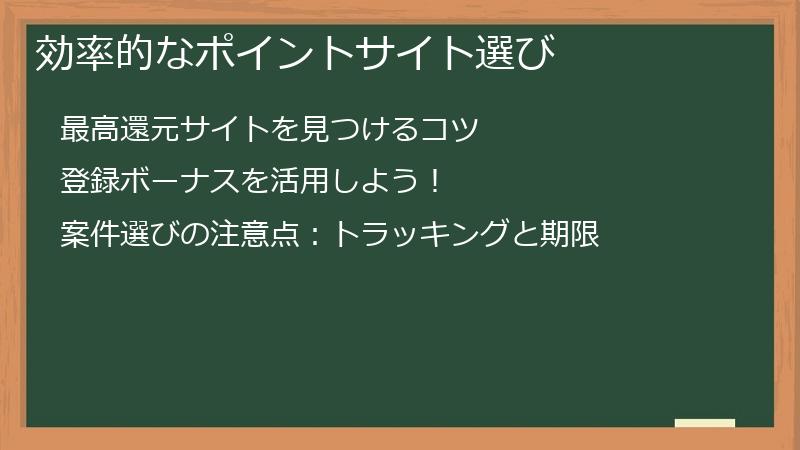 効率的なポイントサイト選び

最高還元サイトを見つけるコツ

登録ボーナスを活用しよう！

案件選びの注意点：トラッキングと期限